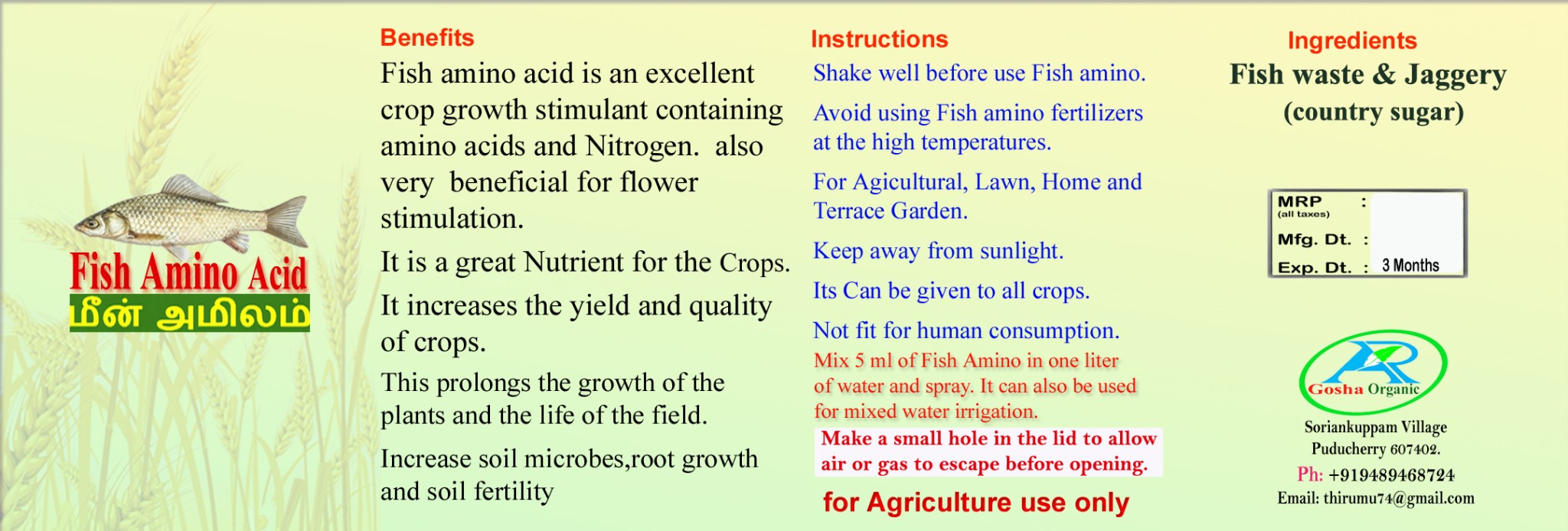 Fish Amino Acid
மீன் அமிலம்

Benefits

Fish amino acid is an excellent crop growth stimulant containing amino acids and Nitrogen. also very beneficial for flower stimulation.

It is a great Nutrient for the Crops.

It increases the yield and quality of crops.

This prolongs the growth of the plants and the life of the field.

Increase soil microbes,root growth and soil fertility

Instructions

Shake well before use Fish amino.

Avoid using Fish amino fertilizers at the high temperatures.

For Agicultural, Lawn, Home and Terrace Garden.

Keep away from sunlight.

Its Can be given to all crops.

Not fit for human consumption.

Mix 5 ml of Fish Amino in one liter of water and spray. It can also be used for mixed water irrigation.

Make a small hole in the lid to allow air or gas to escape before opening.

for Agriculture use only

Ingredients

Fish waste & Jaggery (country sugar)

MRP :
(all taxes)
Mfg. Dt. :
Exp. Dt. : 3 Months

Gosha Organic

Soriankuppam Village
Puducherry 607402.
Ph: +919489468724
Email: thirumu74@gmail.com